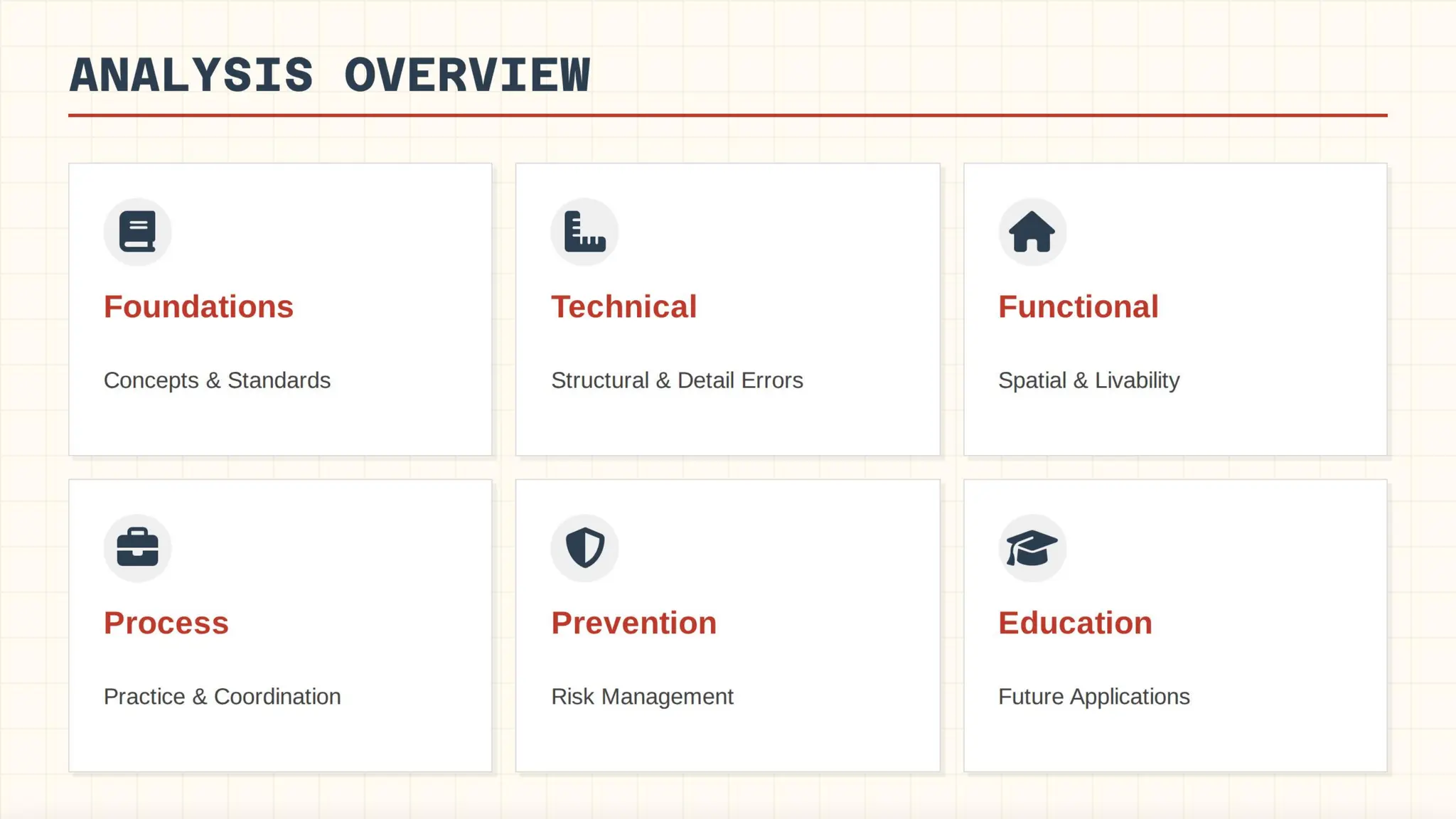 ANALYSIS OVERVIEW

Foundations

Concepts & Standards

Technical

Structural & Detail Errors

Functional

Spatial & Livability

Process

Practice & Coordination

Prevention

Risk Management

Education

Future Applications